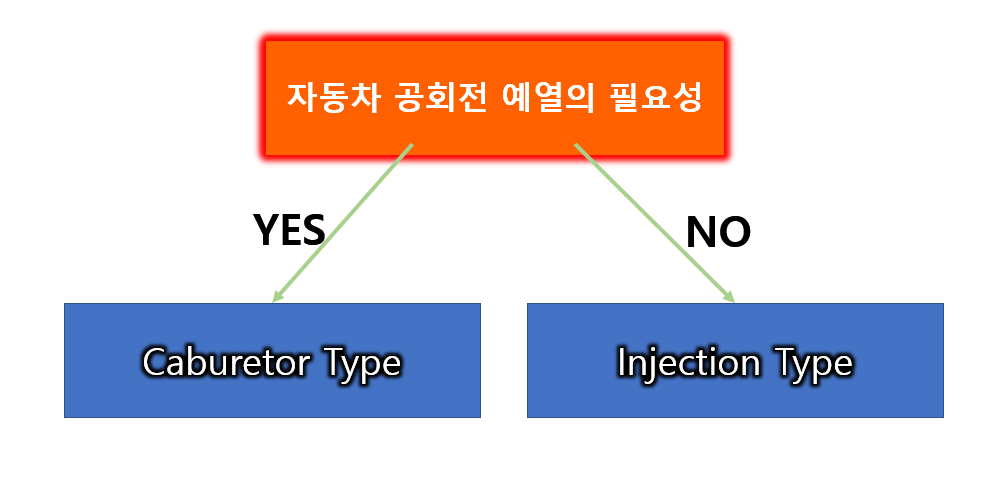 자동차 공회전 예열의 필요성

YES

NO

Caburetor Type

Injection Type